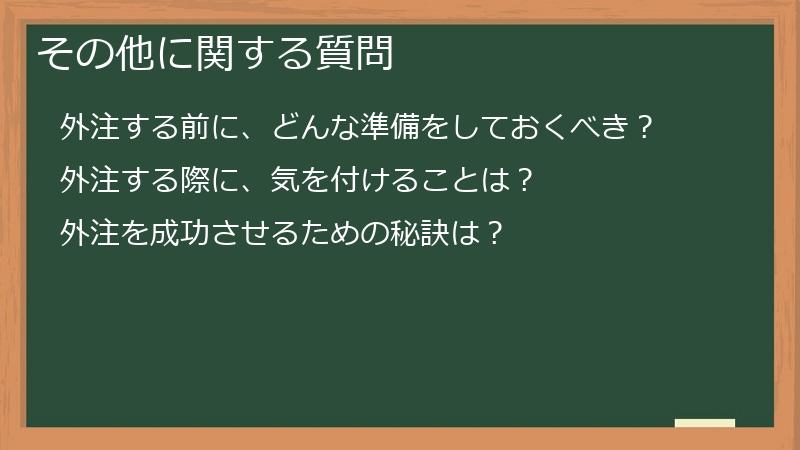 その他に関する質問

外注する前に、どんな準備をしておくべき？

外注する際に、気を付けることは？

外注を成功させるための秘訣は？